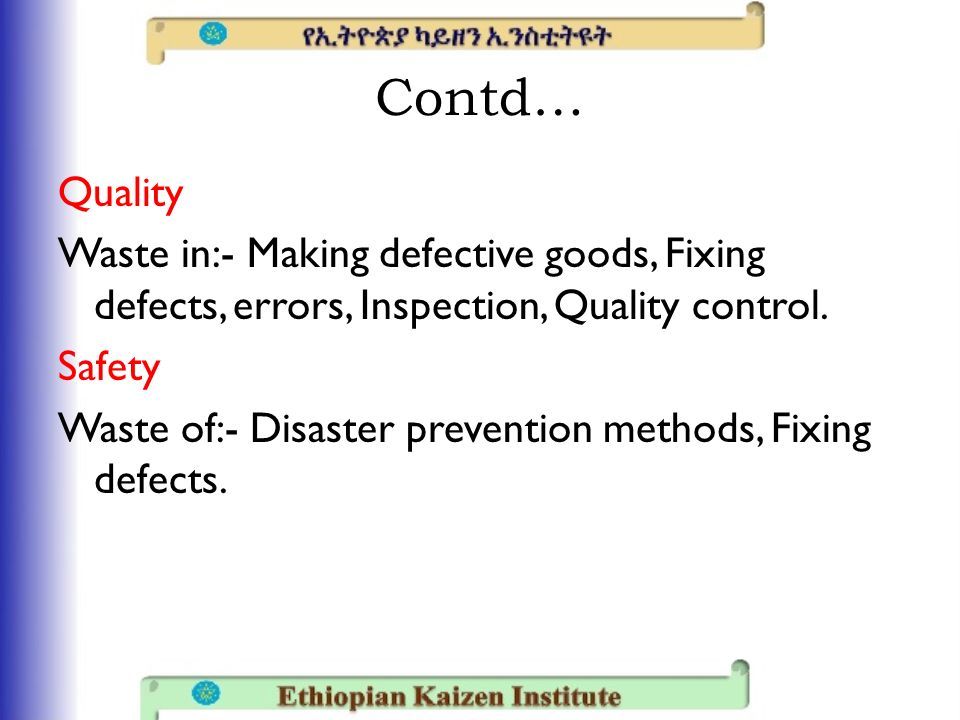 የኢትዮጵያ ካይዘን ኢንስቲትዩት

Contd…

Quality

Waste in:- Making defective goods, Fixing defects, errors, Inspection, Quality control.

Safety

Waste of:- Disaster prevention methods, Fixing defects.

Ethiopian Kaizen Institute